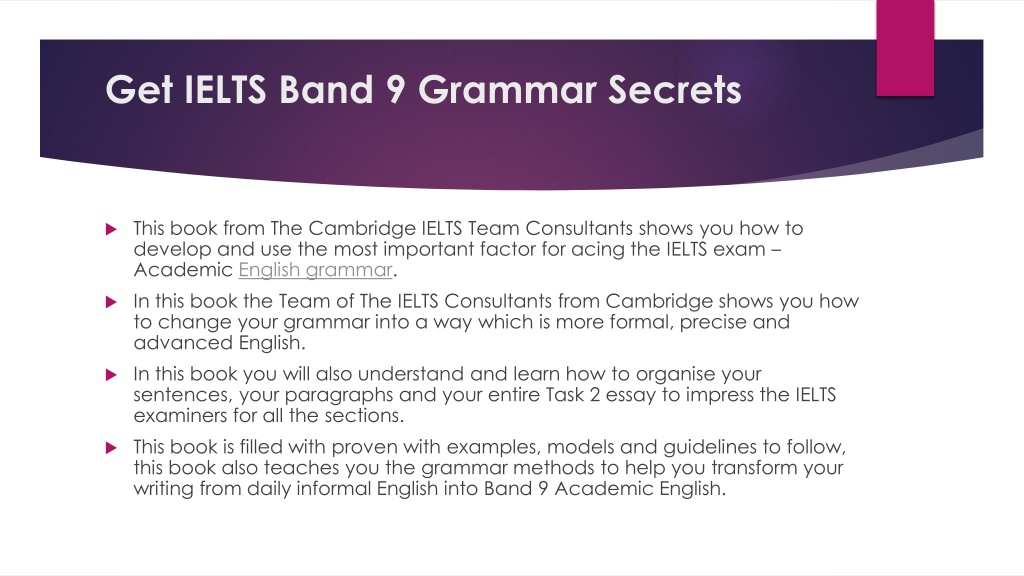 Get IELTS Band 9 Grammar Secrets

This book from The Cambridge IELTS Team Consultants shows you how to develop and use the most important factor for acing the IELTS exam – Academic English grammar.

In this book the Team of The IELTS Consultants from Cambridge shows you how to change your grammar into a way which is more formal, precise and advanced English.

In this book you will also understand and learn how to organise your sentences, your paragraphs and your entire Task 2 essay to impress the IELTS examiners for all the sections.

This book is filled with proven with examples, models and guidelines to follow, this book also teaches you the grammar methods to help you transform your writing from daily informal English into Band 9 Academic English.